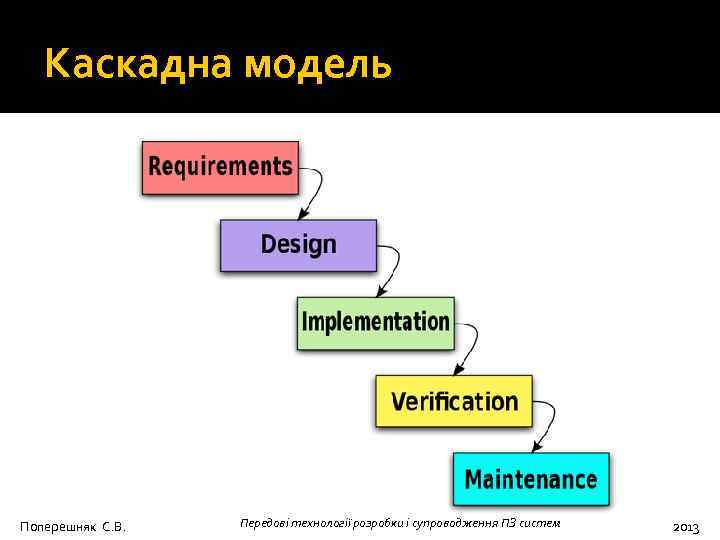 Каскадна модель

Requirements

Design

Implementation

Verification

Maintenance

Поперешняк С.В.

Передові технології розробки і супроводження ПЗ систем

2013